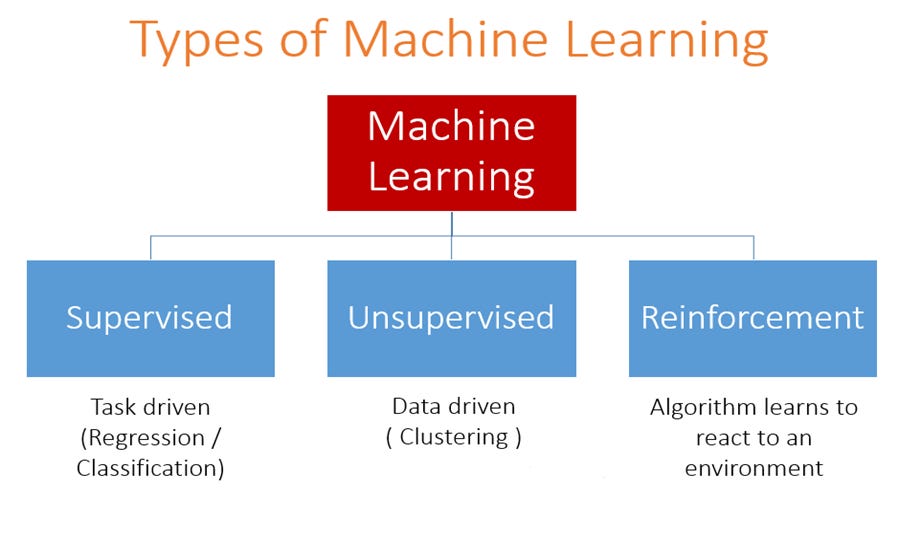 Types of Machine Learning

Machine Learning

Supervised

Unsupervised

Reinforcement

Task driven (Regression / Classification)

Data driven ( Clustering )

Algorithm learns to react to an environment